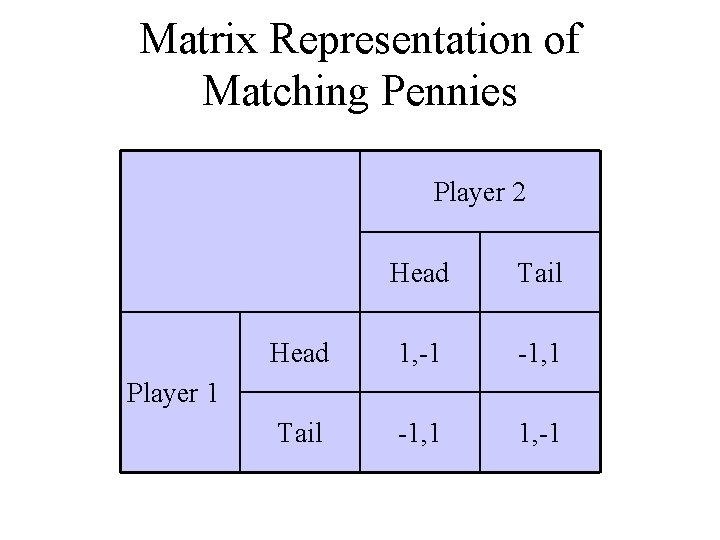 Matrix Representation of Matching Pennies

| | | Player 2 | |
|---|---|---|---|
| | | Head | Tail |
| Player 1 | Head | 1,-1 | -1,1 |
| | Tail | -1,1 | 1,-1 |